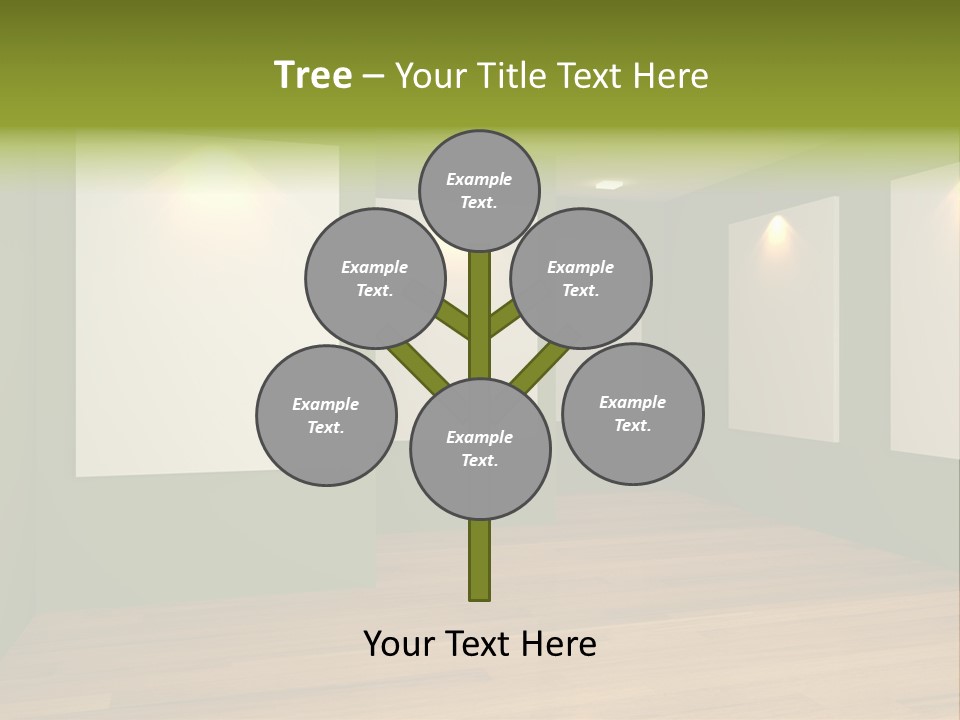 Tree – Your Title Text Here

Example Text.

Example Text.

Example Text.

Example Text.

Example Text.

Example Text.

Your Text Here